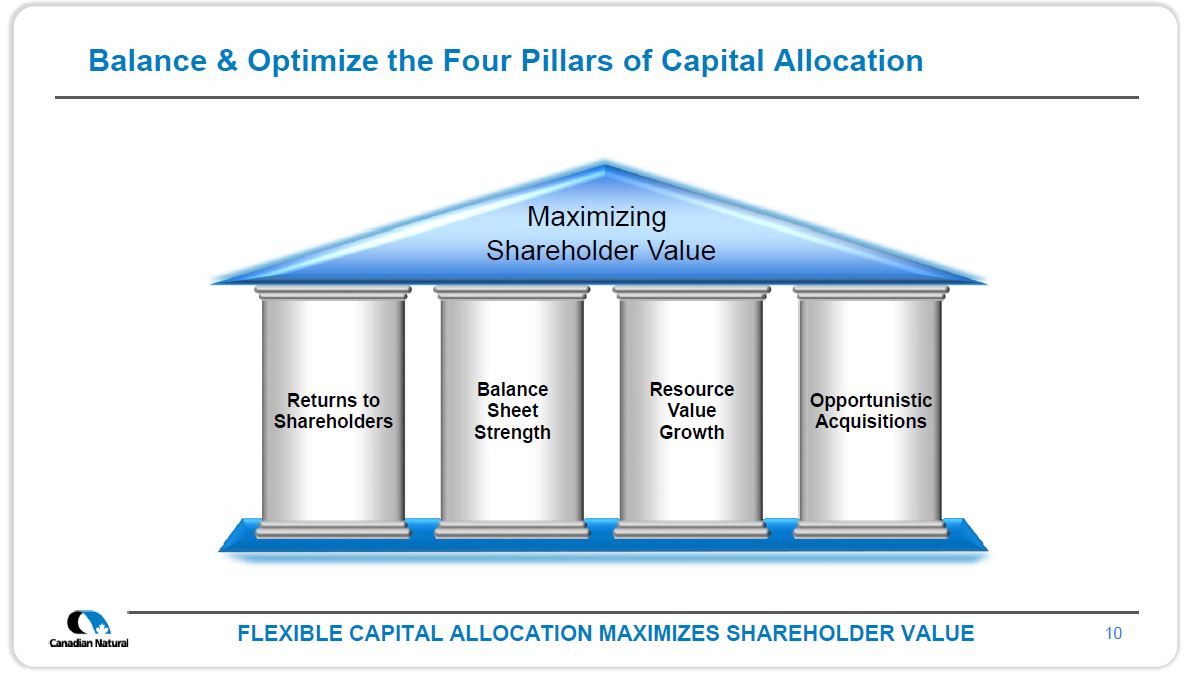 Balance & Optimize the Four Pillars of Capital Allocation

Maximizing Shareholder Value

Returns to Shareholders

Balance Sheet Strength

Resource Value Growth

Opportunistic Acquisitions

Canadian Natural

FLEXIBLE CAPITAL ALLOCATION MAXIMIZES SHAREHOLDER VALUE

10